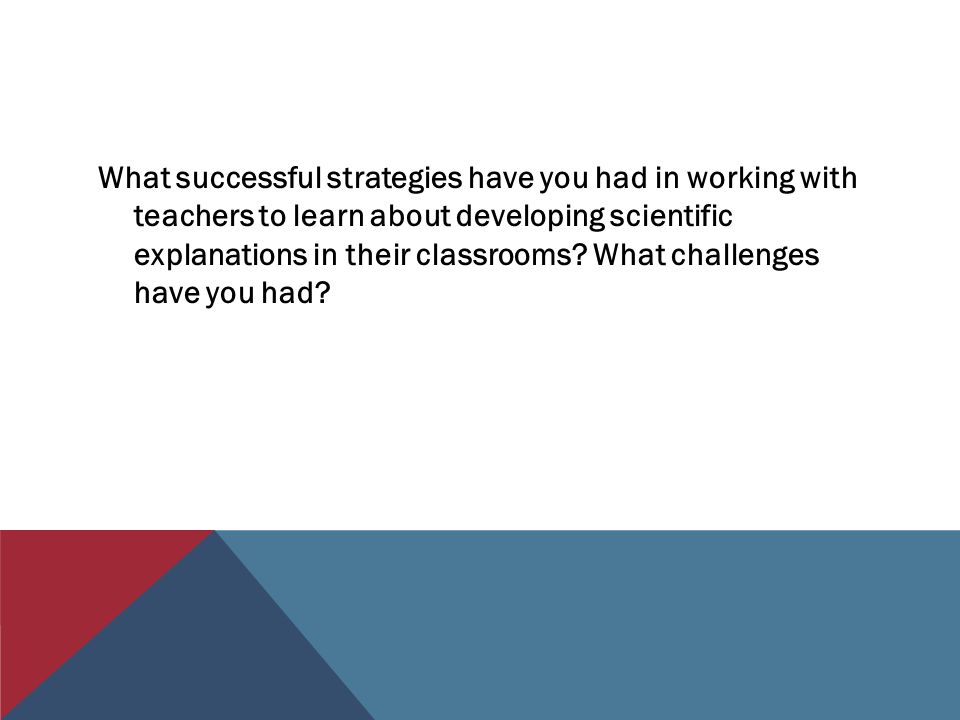 What successful strategies have you had in working with teachers to learn about developing scientific explanations in their classrooms? What challenges have you had?